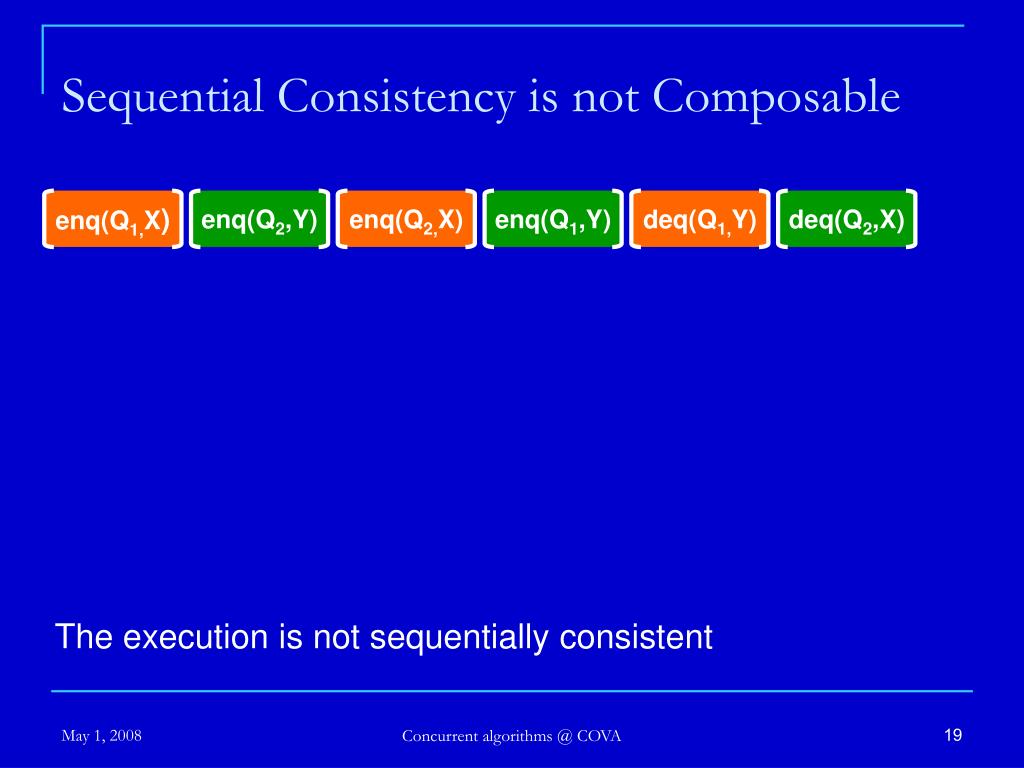 Sequential Consistency is not Composable

enq($Q_1$,X) enq($Q_2$,Y) enq($Q_2$,X) enq($Q_1$,Y) deq($Q_1$,Y) deq($Q_2$,X)

The execution is not sequentially consistent

May 1, 2008

Concurrent algorithms @ COVA

19